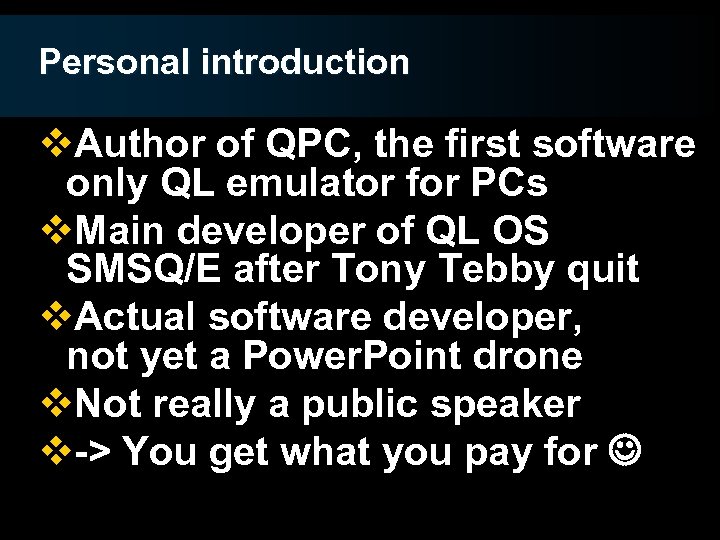 Personal introduction

❖Author of QPC, the first software only QL emulator for PCs

❖Main developer of QL OS SMSQ/E after Tony Tebby quit

❖Actual software developer, not yet a PowerPoint drone

❖Not really a public speaker

❖-> You get what you pay for ☺